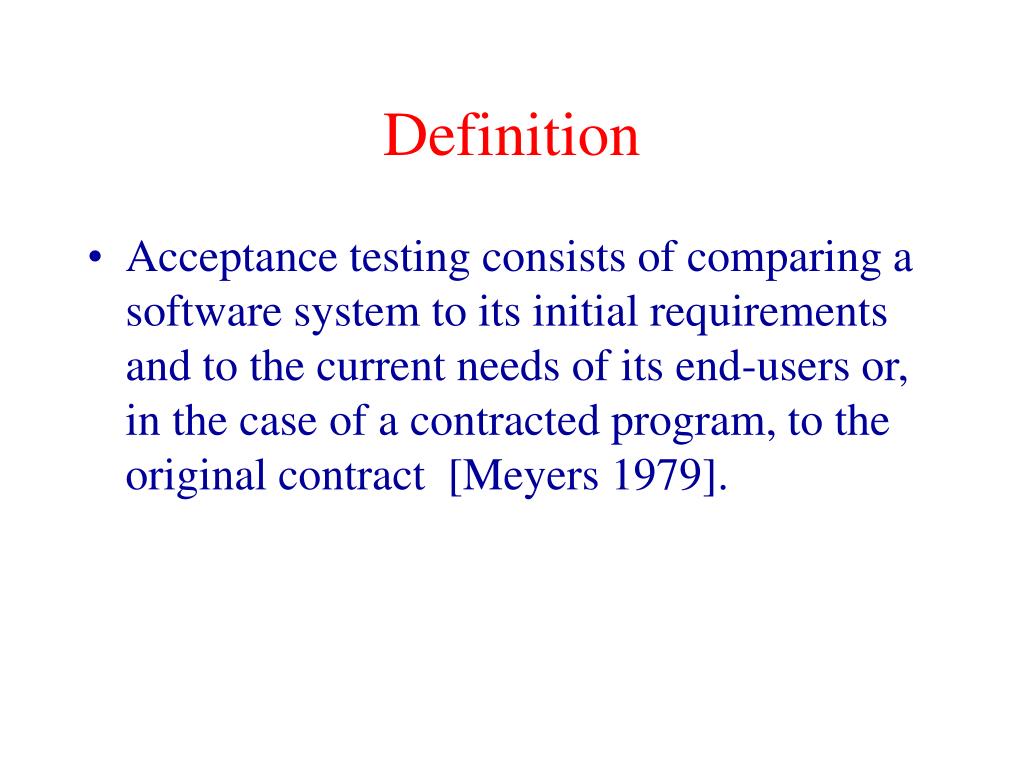 Definition

• Acceptance testing consists of comparing a software system to its initial requirements and to the current needs of its end-users or, in the case of a contracted program, to the original contract [Meyers 1979].